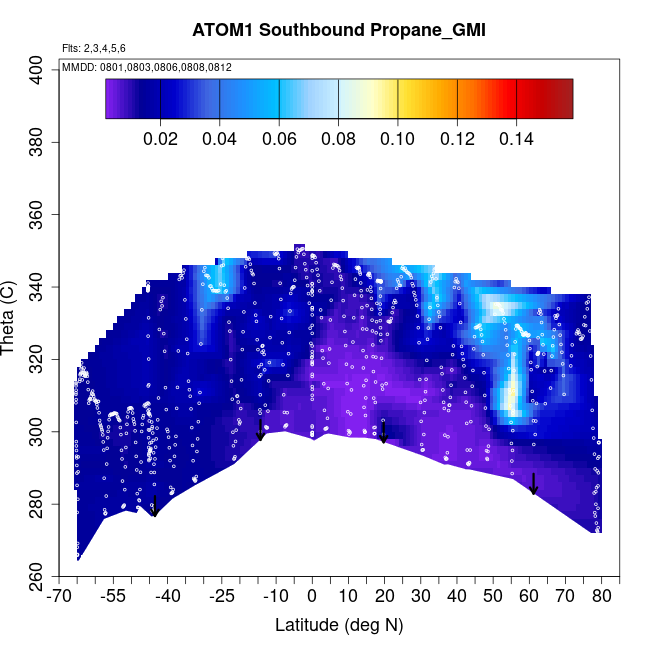 ATOM1 Southbound Propane_GMI

Flts: 2,3,4,5,6

MMDD: 0801,0803,0806,0808,0812

0.02 0.04 0.06 0.08 0.10 0.12 0.14

Theta (C)

400
380
360
340
320
300
280
260

-70 -55 -40 -25 -10 0 10 20 30 40 50 60 70 80

Latitude (deg N)